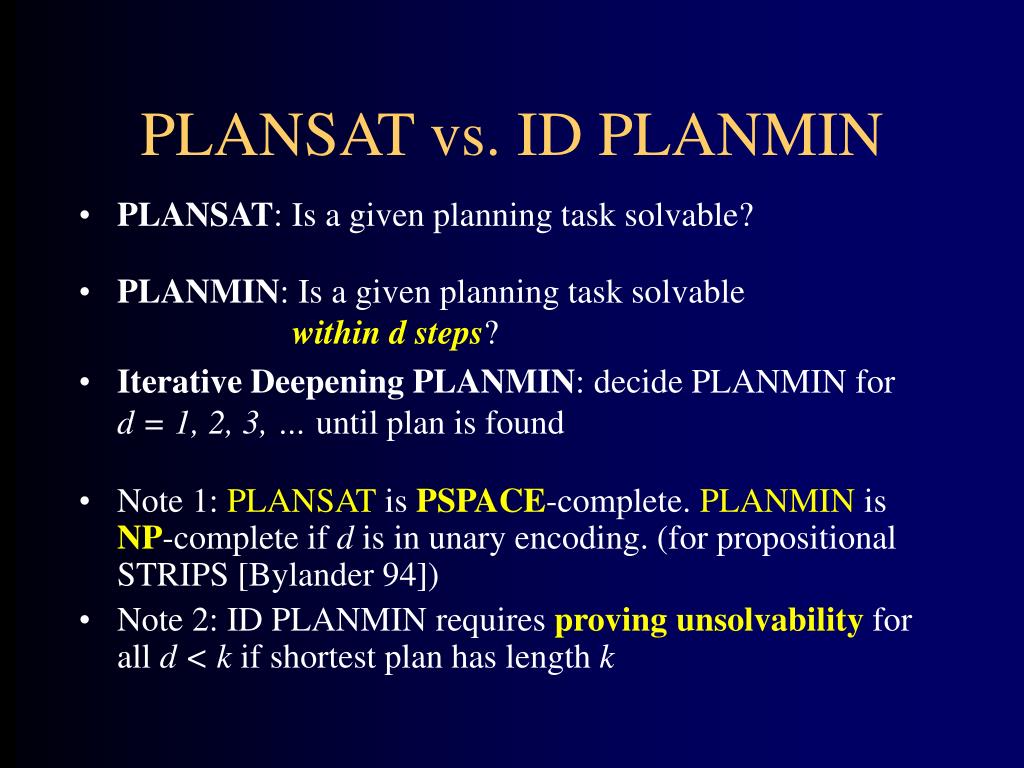 PLANSAT vs. ID PLANMIN

• PLANSAT: Is a given planning task solvable?

• PLANMIN: Is a given planning task solvable within d steps?

• Iterative Deepening PLANMIN: decide PLANMIN for $d = 1, 2, 3, \ldots$ until plan is found

• Note 1: PLANSAT is PSPACE-complete. PLANMIN is NP-complete if $d$ is in unary encoding. (for propositional STRIPS [Bylander 94])

• Note 2: ID PLANMIN requires proving unsolvability for all $d < k$ if shortest plan has length $k$